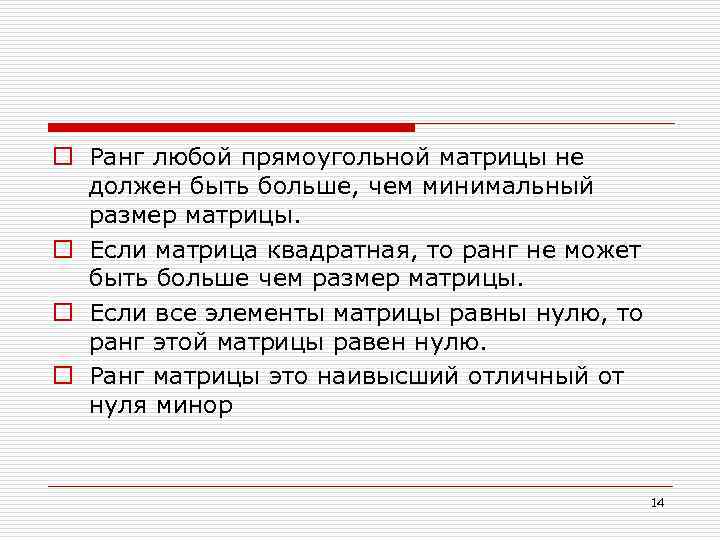 Ранг любой прямоугольной матрицы не должен быть больше, чем минимальный размер матрицы.

Если матрица квадратная, то ранг не может быть больше чем размер матрицы.

Если все элементы матрицы равны нулю, то ранг этой матрицы равен нулю.

Ранг матрицы это наивысший отличный от нуля минор

14